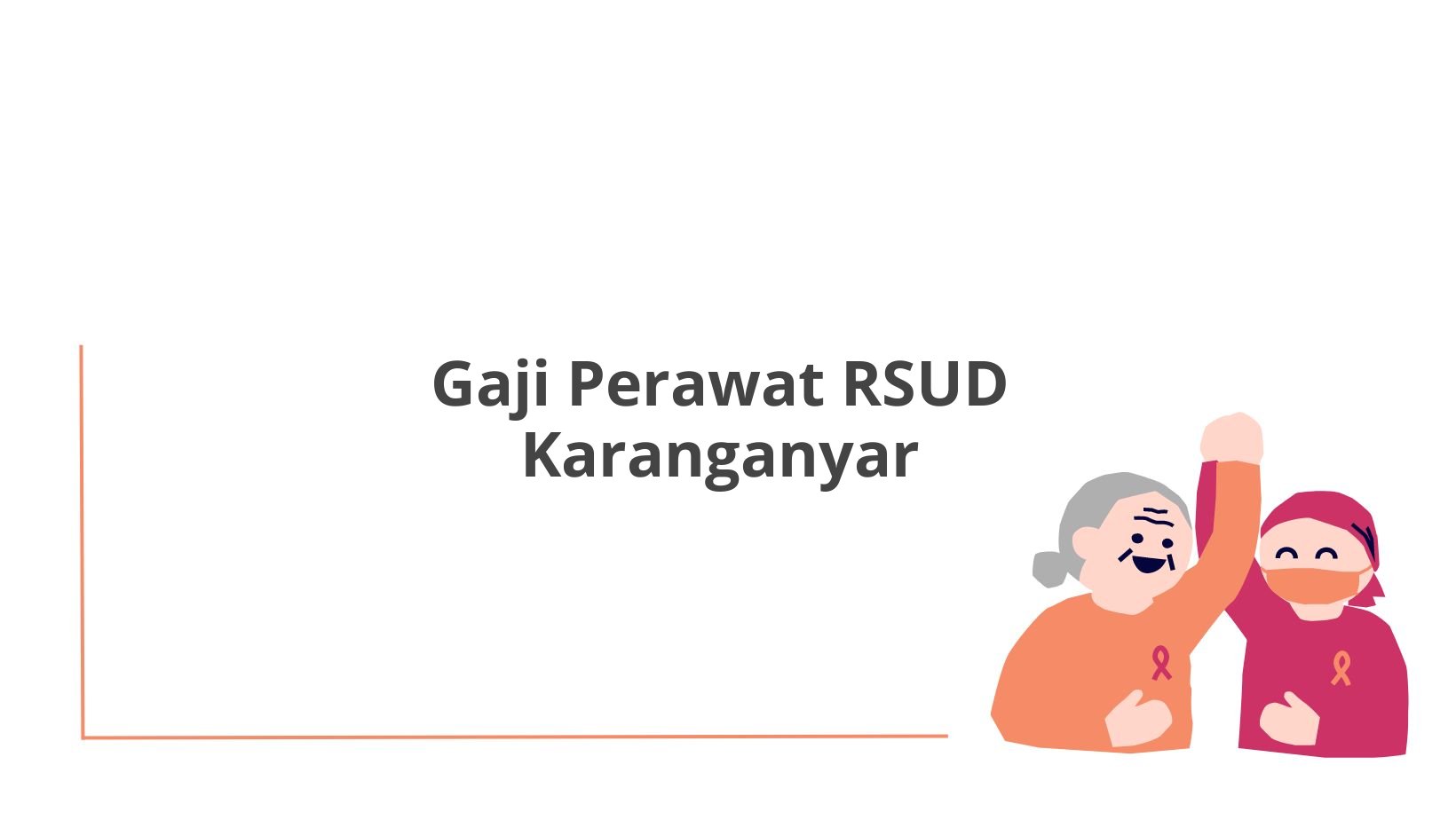 Gaji Perawat RSUD Karanganyar